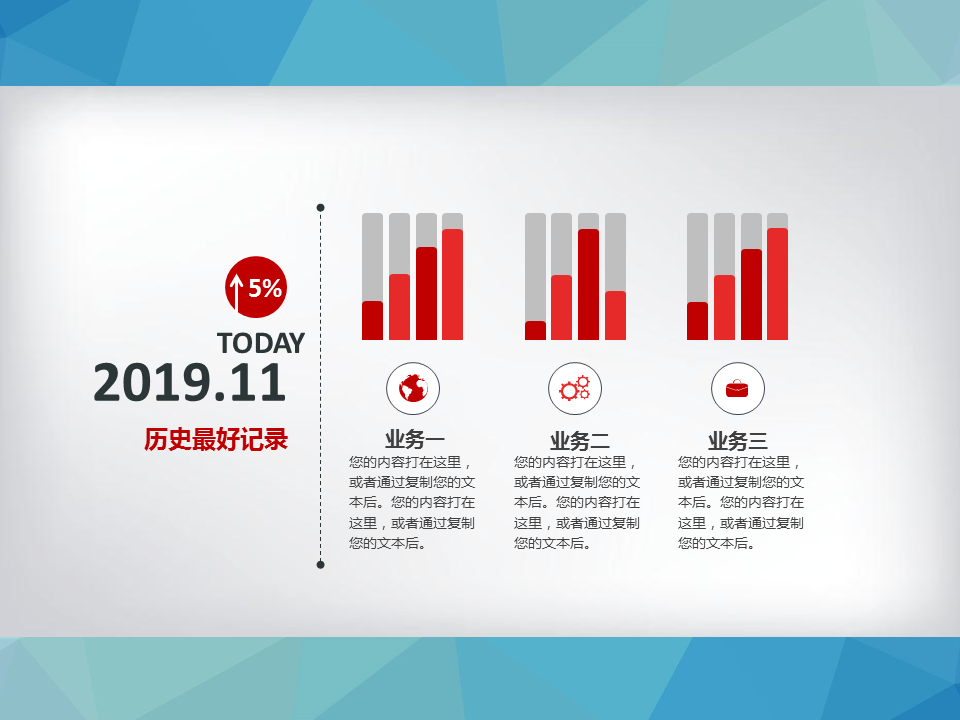 5%

TODAY

2019.11

历史最好记录

业务一

您的内容打在这里，或者通过复制您的文本后。您的内容打在这里，或者通过复制您的文本后。

业务二

您的内容打在这里，或者通过复制您的文本后。您的内容打在这里，或者通过复制您的文本后。

业务三

您的内容打在这里，或者通过复制您的文本后。您的内容打在这里，或者通过复制您的文本后。